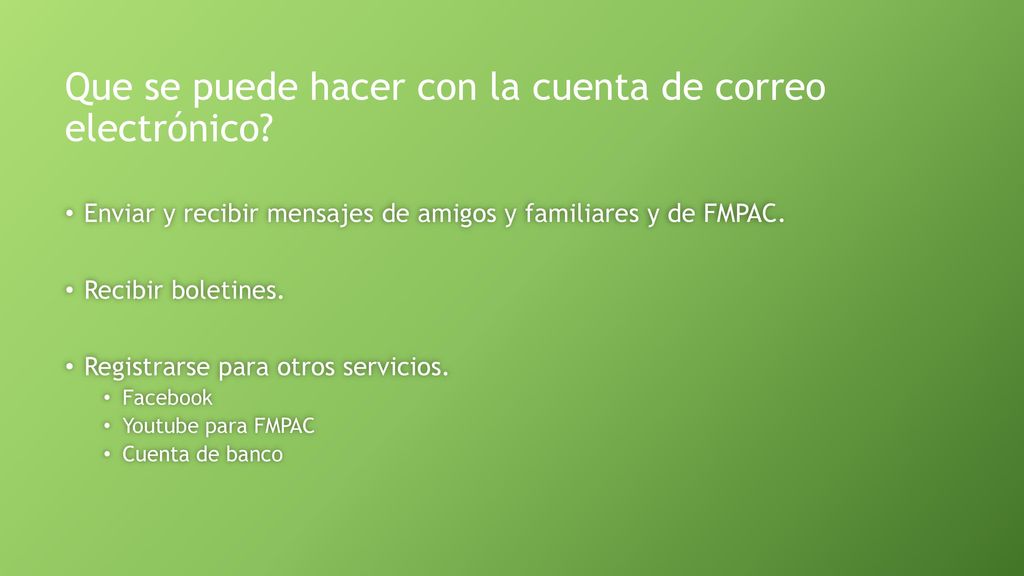 Que se puede hacer con la cuenta de correo electrónico?

• Enviar y recibir mensajes de amigos y familiares y de FMPAC.

• Recibir boletines.

• Registrarse para otros servicios.
  • Facebook
  • Youtube para FMPAC
  • Cuenta de banco